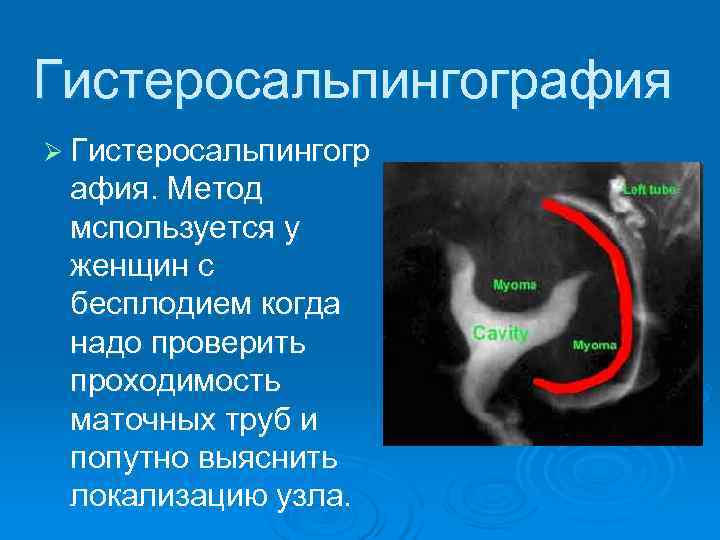 Гистеросальпингография

➢ Гистеросальпингография. Метод мспользуется у женщин с бесплодием когда надо проверить проходимость маточных труб и попутно выяснить локализацию узла.

Left tube

Myoma

Cavity

Myoma